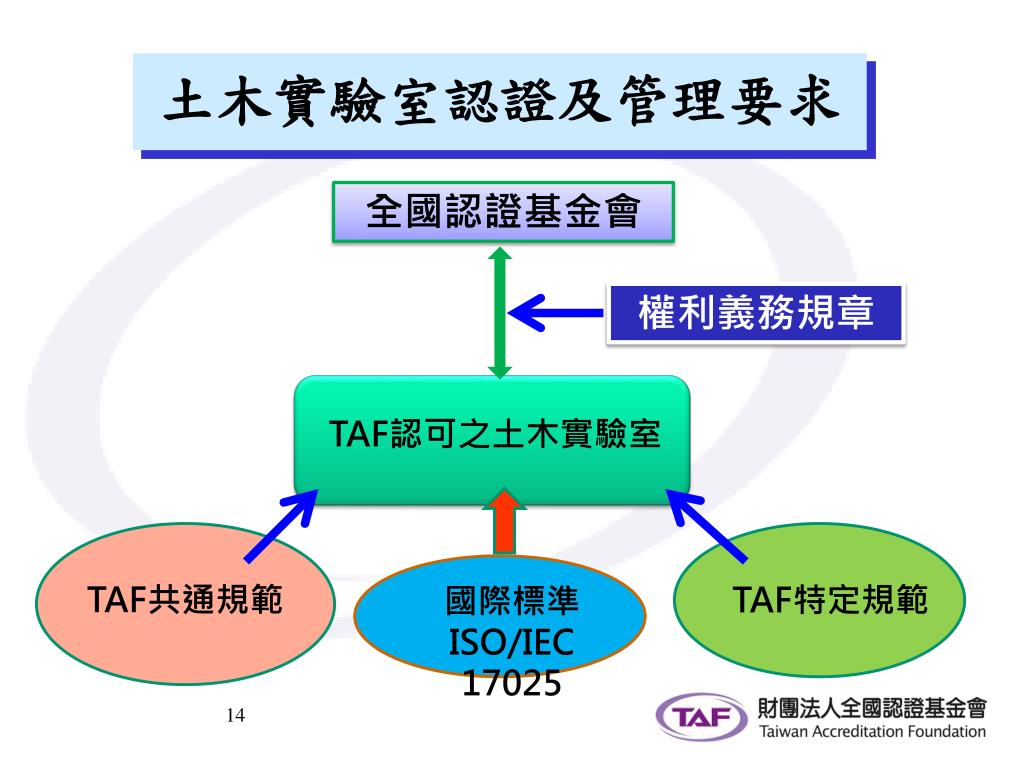 土木實驗室認證及管理要求

全國認證基金會

權利義務規章

TAF認可之土木實驗室

TAF共通規範

國際標準 ISO/IEC 17025

TAF特定規範

14

TAF 財團法人全國認證基金會 Taiwan Accreditation Foundation